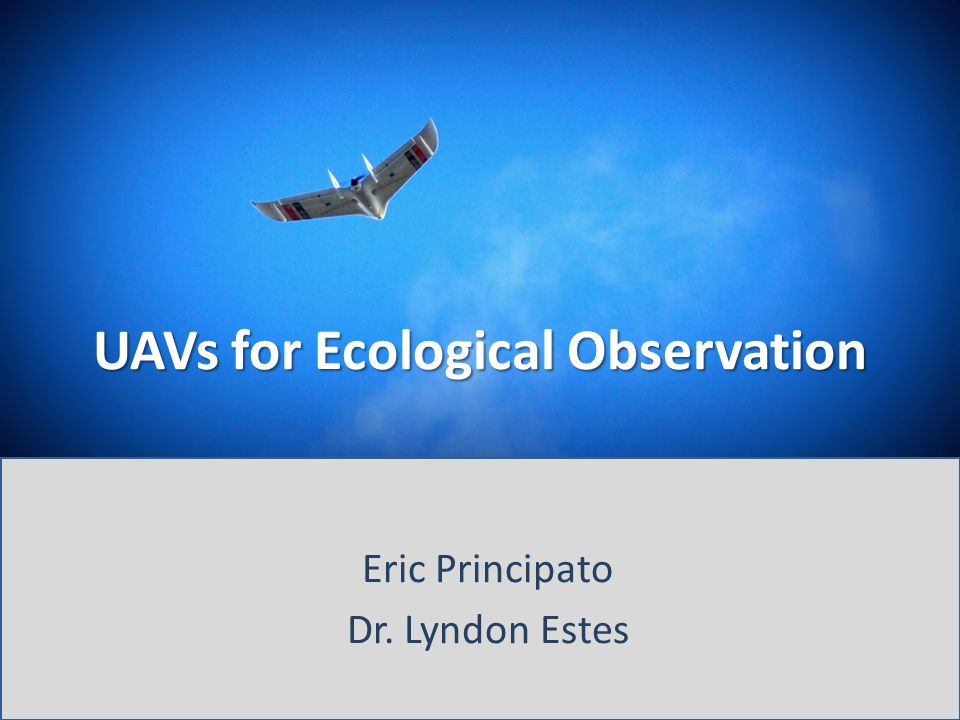 UAVs for Ecological Observation

Eric Principato
Dr. Lyndon Estes